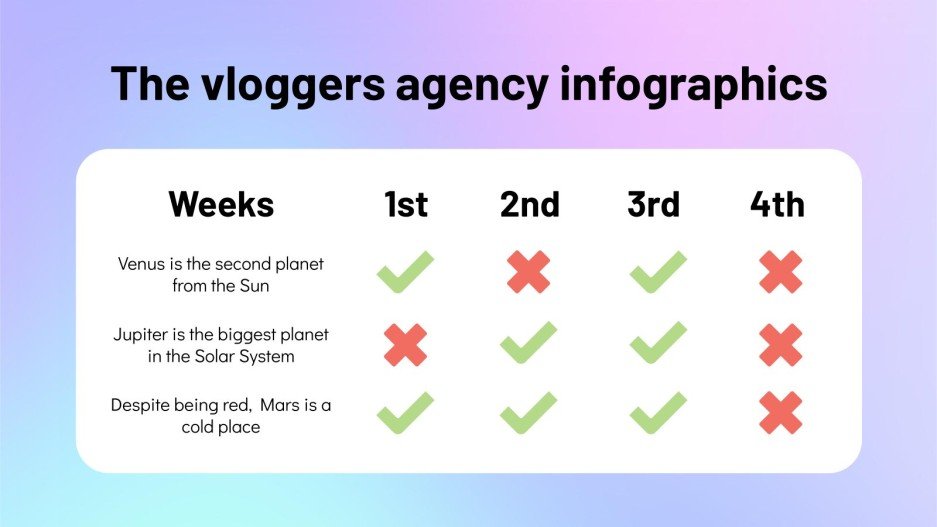 The vloggers agency infographics

| Weeks | 1st | 2nd | 3rd | 4th |
|---|---|---|---|---|
| Venus is the second planet from the Sun | ✓ | ✗ | ✓ | ✗ |
| Jupiter is the biggest planet in the Solar System | ✗ | ✓ | ✓ | ✗ |
| Despite being red, Mars is a cold place | ✓ | ✓ | ✓ | ✗ |